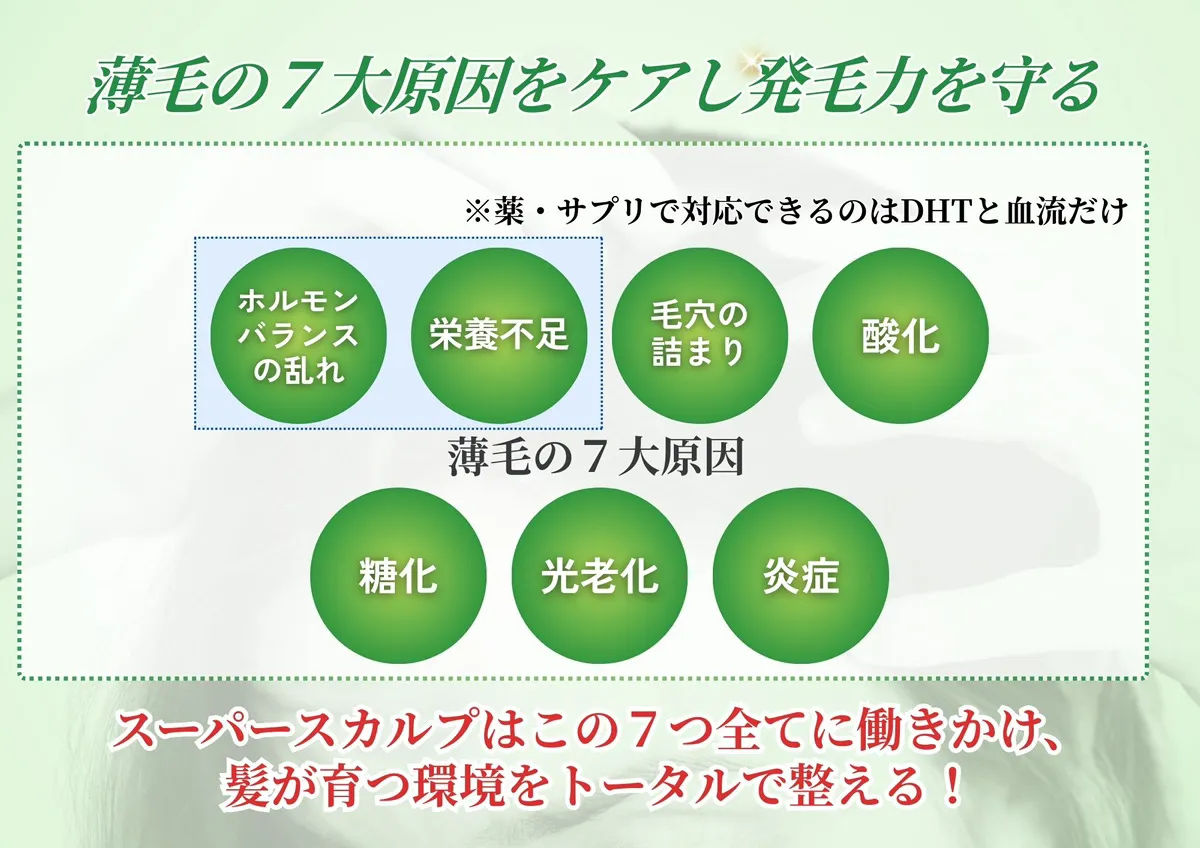 薄毛の７大原因をケアし発毛力を守る

※薬・サプリで対応できるのはDHTと血流だけ

ホルモンバランスの乱れ

栄養不足

毛穴の詰まり

酸化

薄毛の７大原因

糖化

光老化

炎症

スーパースカルプはこの７つ全てに働きかけ、髪が育つ環境をトータルで整える！